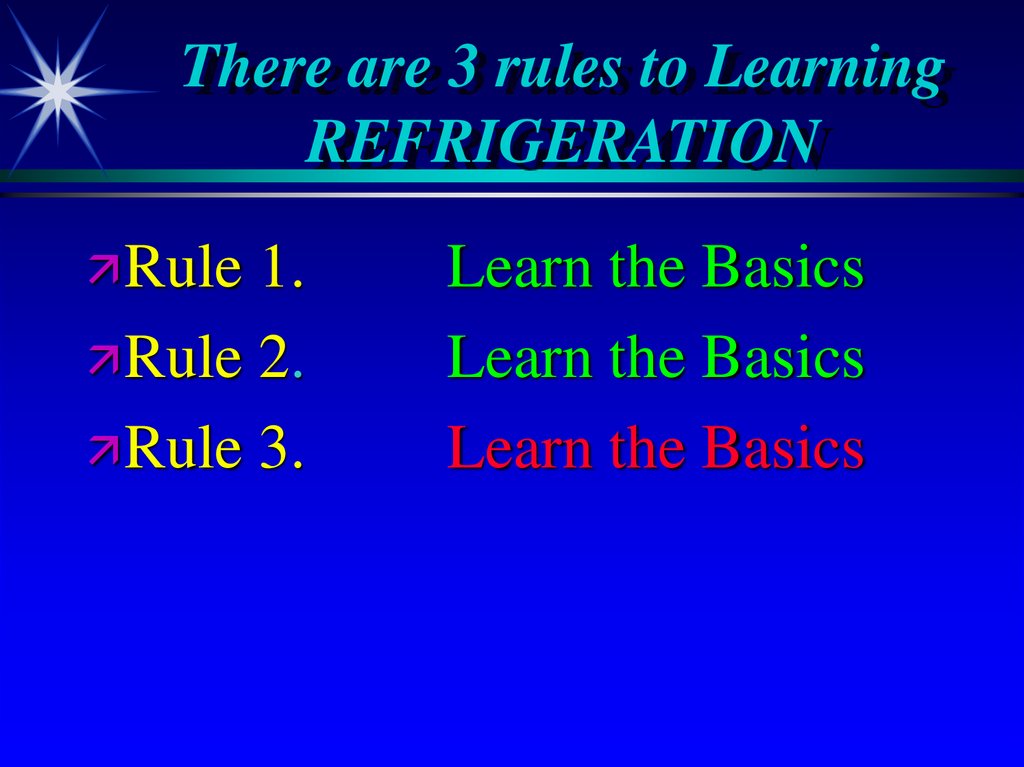 There are 3 rules to Learning REFRIGERATION

Rule 1. Learn the Basics
Rule 2. Learn the Basics
Rule 3. Learn the Basics